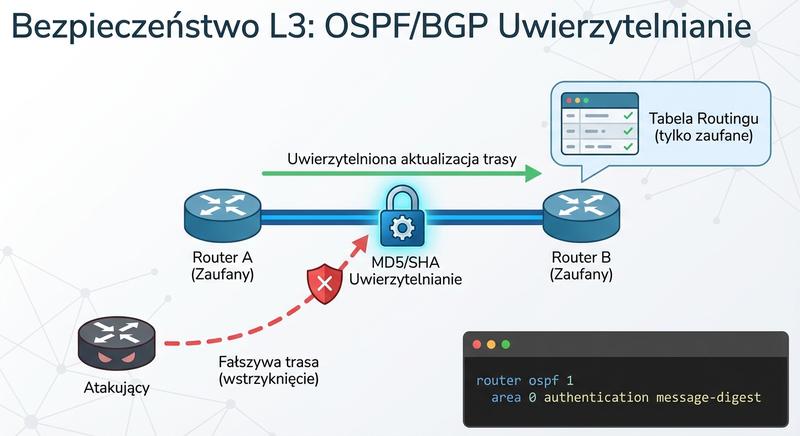 Bezpieczeństwo L3: OSPF/BGP Uwierzytelnianie

Tabela Routingu (tylko zaufane)

Uwierzytelniona aktualizacja trasy

Router A (Zaufany)

MD5/SHA Uwierzytelnianie

Router B (Zaufany)

Atakujący

Fałszywa trasa (wstrzyknięcie)

router ospf 1
  area 0 authentication message-digest